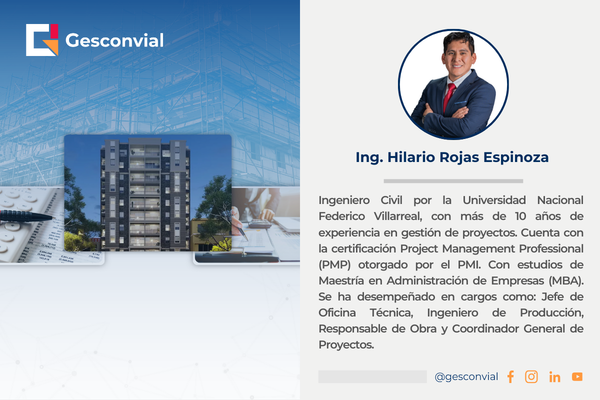 Gesconvial

Ing. Hilario Rojas Espinoza

Ingeniero Civil por la Universidad Nacional Federico Villarreal, con más de 10 años de experiencia en gestión de proyectos. Cuenta con la certificación Project Management Professional (PMP) otorgado por el PMI. Con estudios de Maestría en Administración de Empresas (MBA). Se ha desempeñado en cargos como: Jefe de Oficina Técnica, Ingeniero de Producción, Responsable de Obra y Coordinador General de Proyectos.

@gesconvial